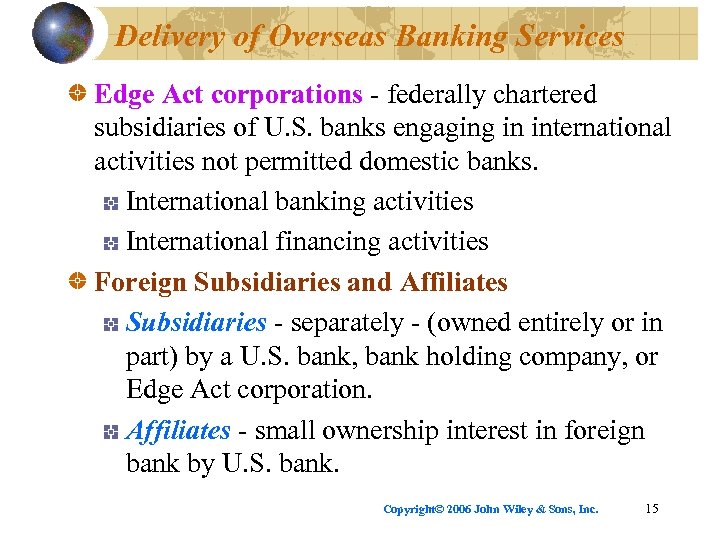 Delivery of Overseas Banking Services

Edge Act corporations - federally chartered subsidiaries of U.S. banks engaging in international activities not permitted domestic banks.

International banking activities

International financing activities

Foreign Subsidiaries and Affiliates

Subsidiaries - separately - (owned entirely or in part) by a U.S. bank, bank holding company, or Edge Act corporation.

Affiliates - small ownership interest in foreign bank by U.S. bank.

Copyright© 2006 John Wiley & Sons, Inc. 15